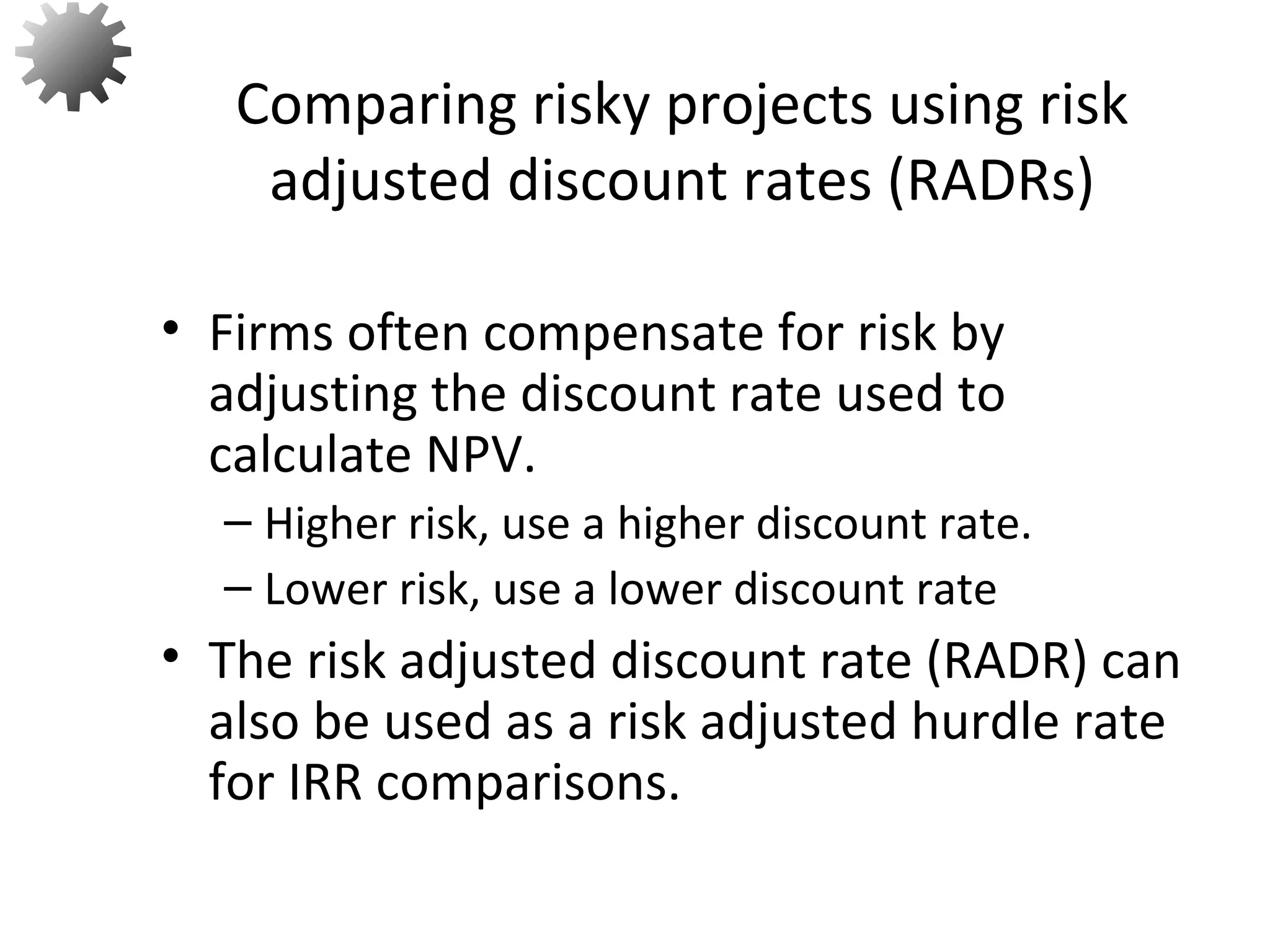 Comparing risky projects using risk adjusted discount rates (RADRs)

• Firms often compensate for risk by adjusting the discount rate used to calculate NPV.
– Higher risk, use a higher discount rate.
– Lower risk, use a lower discount rate

• The risk adjusted discount rate (RADR) can also be used as a risk adjusted hurdle rate for IRR comparisons.